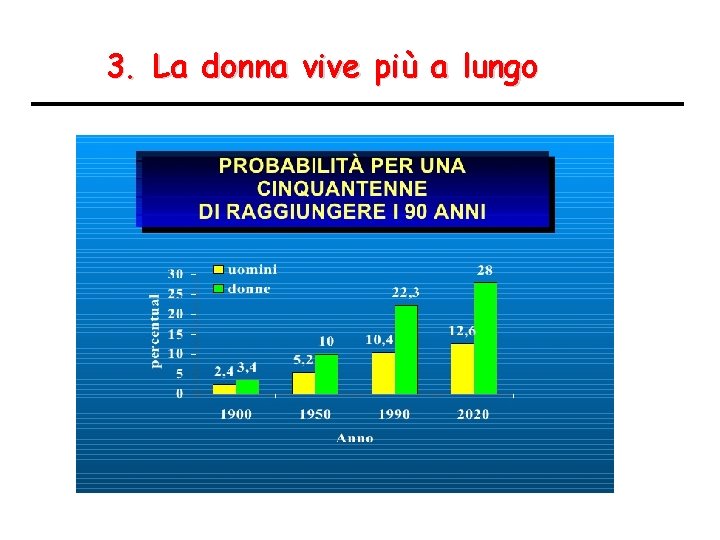 3. La donna vive più a lungo

PROBABILITÀ PER UNA CINQUANTENNE DI RAGGIUNGERE I 90 ANNI

uomini
donne

percentual

30
25
20
15
10
5
0

2,4 3,4
5,2 10
10,4 22,3
12,6 28

1900 1950 1990 2020

Anno